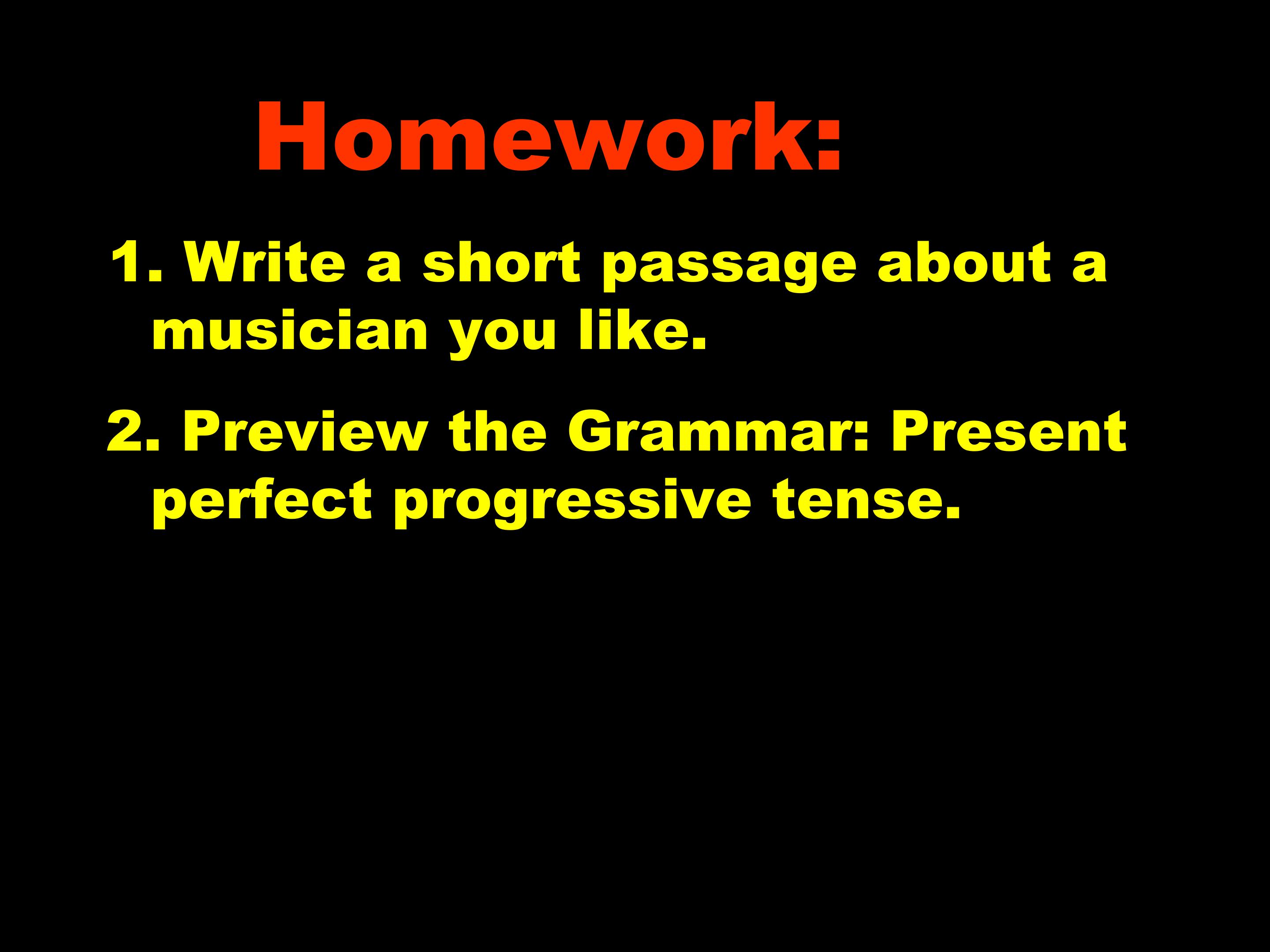 Homework:

1. Write a short passage about a musician you like.

2. Preview the Grammar: Present perfect progressive tense.